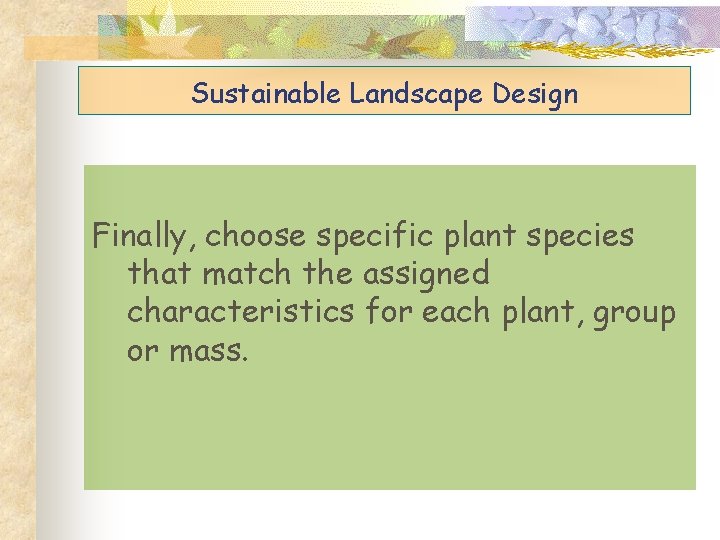 Sustainable Landscape Design

Finally, choose specific plant species that match the assigned characteristics for each plant, group or mass.